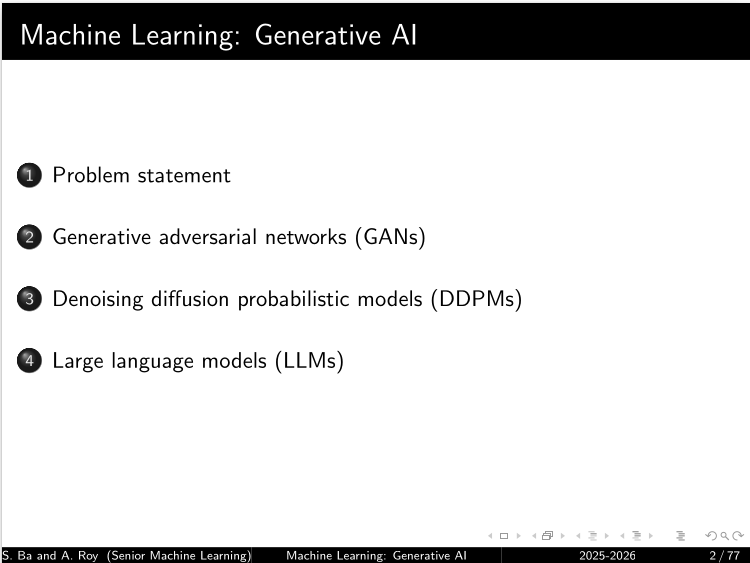 Machine Learning: Generative AI

1 Problem statement

2 Generative adversarial networks (GANs)

3 Denoising diffusion probabilistic models (DDPMs)

4 Large language models (LLMs)

S. Ba and A. Roy (Senior Machine Learning) Machine Learning: Generative AI 2025-2026 2 / 77